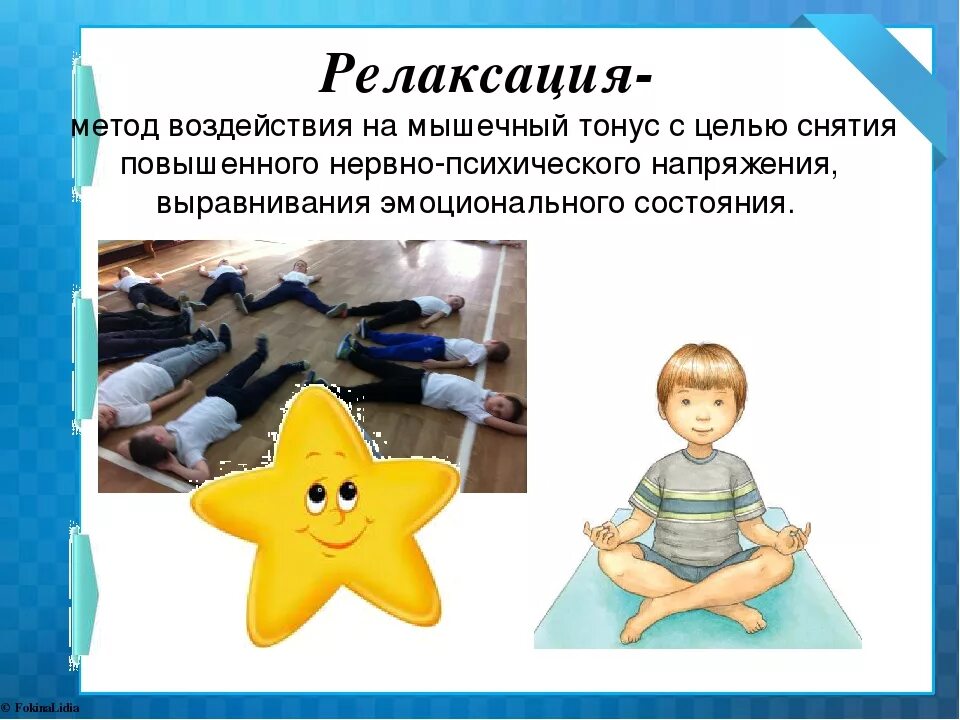 Релаксация-
метод воздействия на мышечный тонус с целью снятия повышенного нервно-психического напряжения, выравнивания эмоционального состояния.

© FokinaLidia